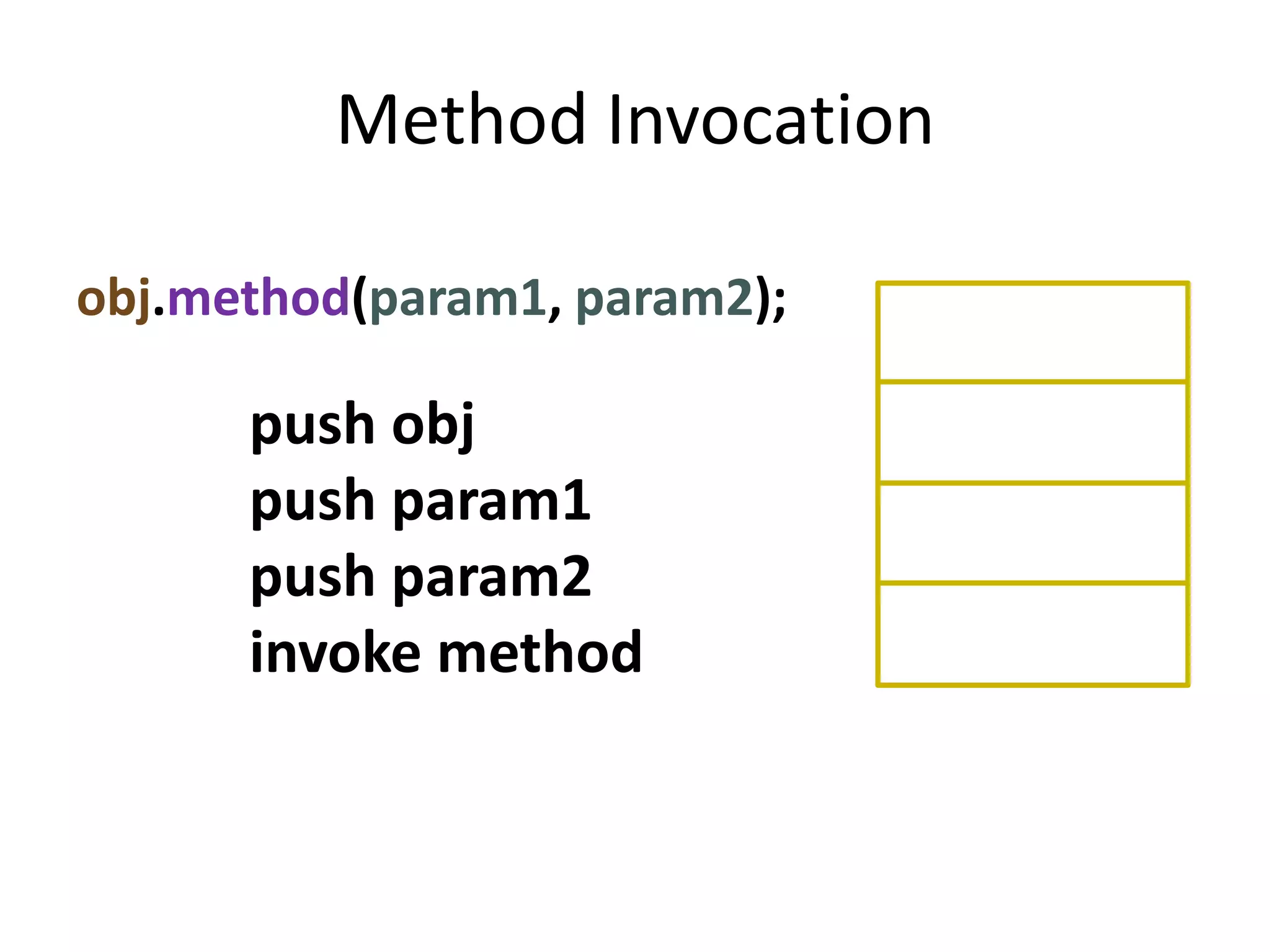 Method Invocation

obj.method(param1, param2);

push obj
push param1
push param2
invoke method